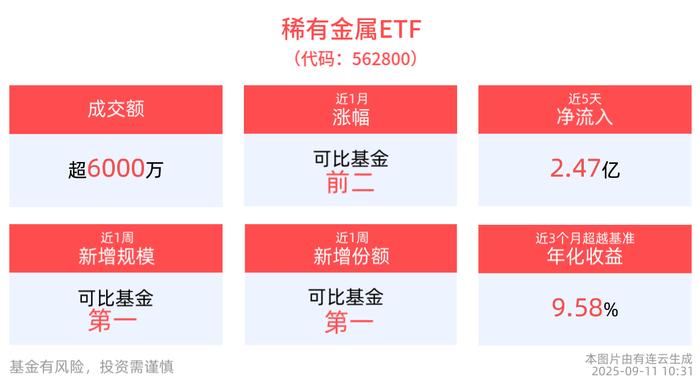 稀有金属ETF
（代码：562800）

成交额
超6000万

近1月
涨幅
可比基金
前二

近5天
净流入
2.47亿

近1周
新增规模
可比基金
第一

近1周
新增份额
可比基金
第一

近3个月超越基准
年化收益
9.58%

基金有风险，投资需谨慎

本图片由有连云生成
2025-09-11 10:31